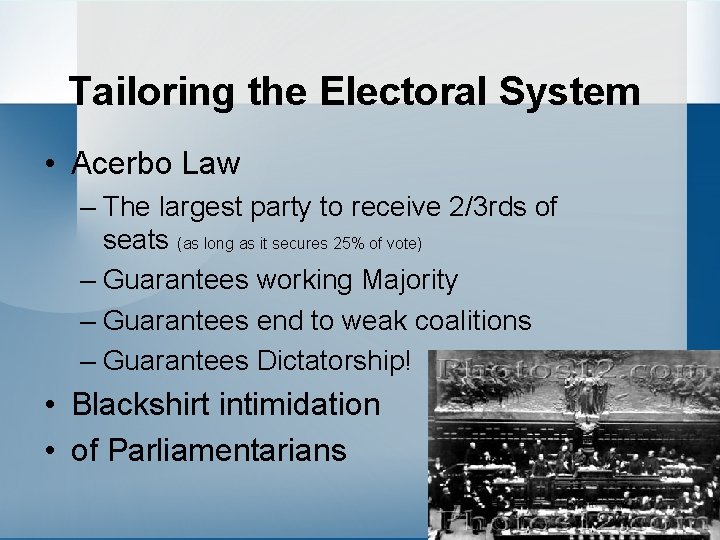 Tailoring the Electoral System

• Acerbo Law
  – The largest party to receive 2/3rds of seats (as long as it secures 25% of vote)
  – Guarantees working Majority
  – Guarantees end to weak coalitions
  – Guarantees Dictatorship!
• Blackshirt intimidation
• of Parliamentarians

Photos12.com
Photos12.com